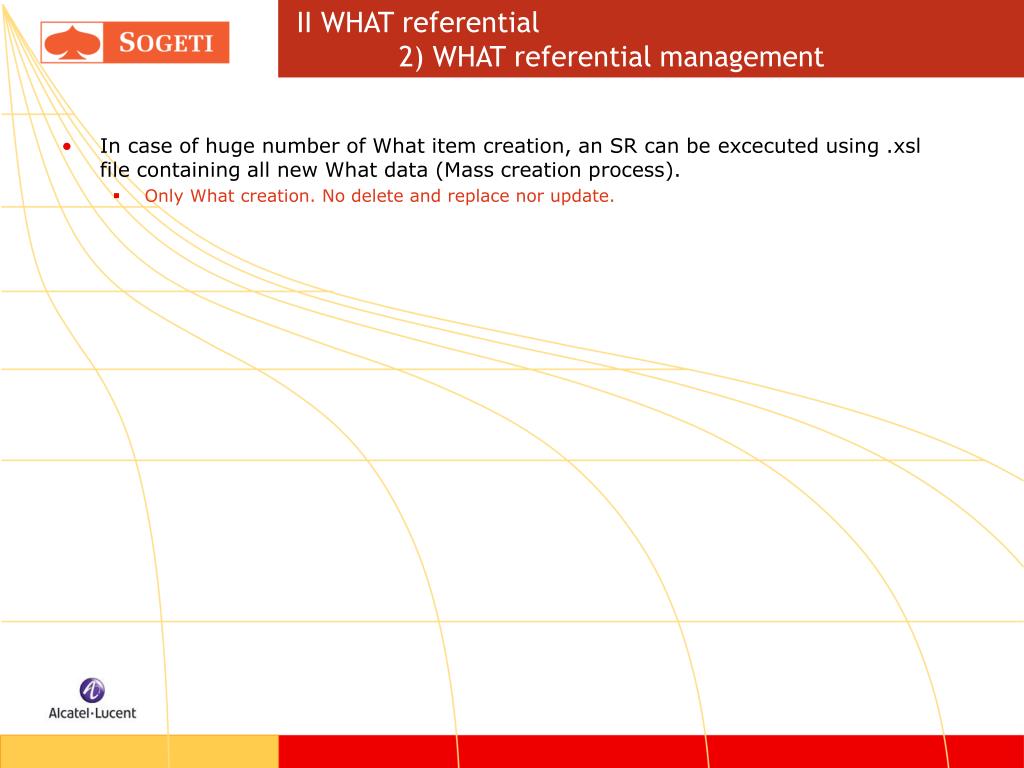 SOGETI

II WHAT referential
2) WHAT referential management

• In case of huge number of What item creation, an SR can be excecuted using .xsl file containing all new What data (Mass creation process).
  ▪ Only What creation. No delete and replace nor update.

Alcatel·Lucent